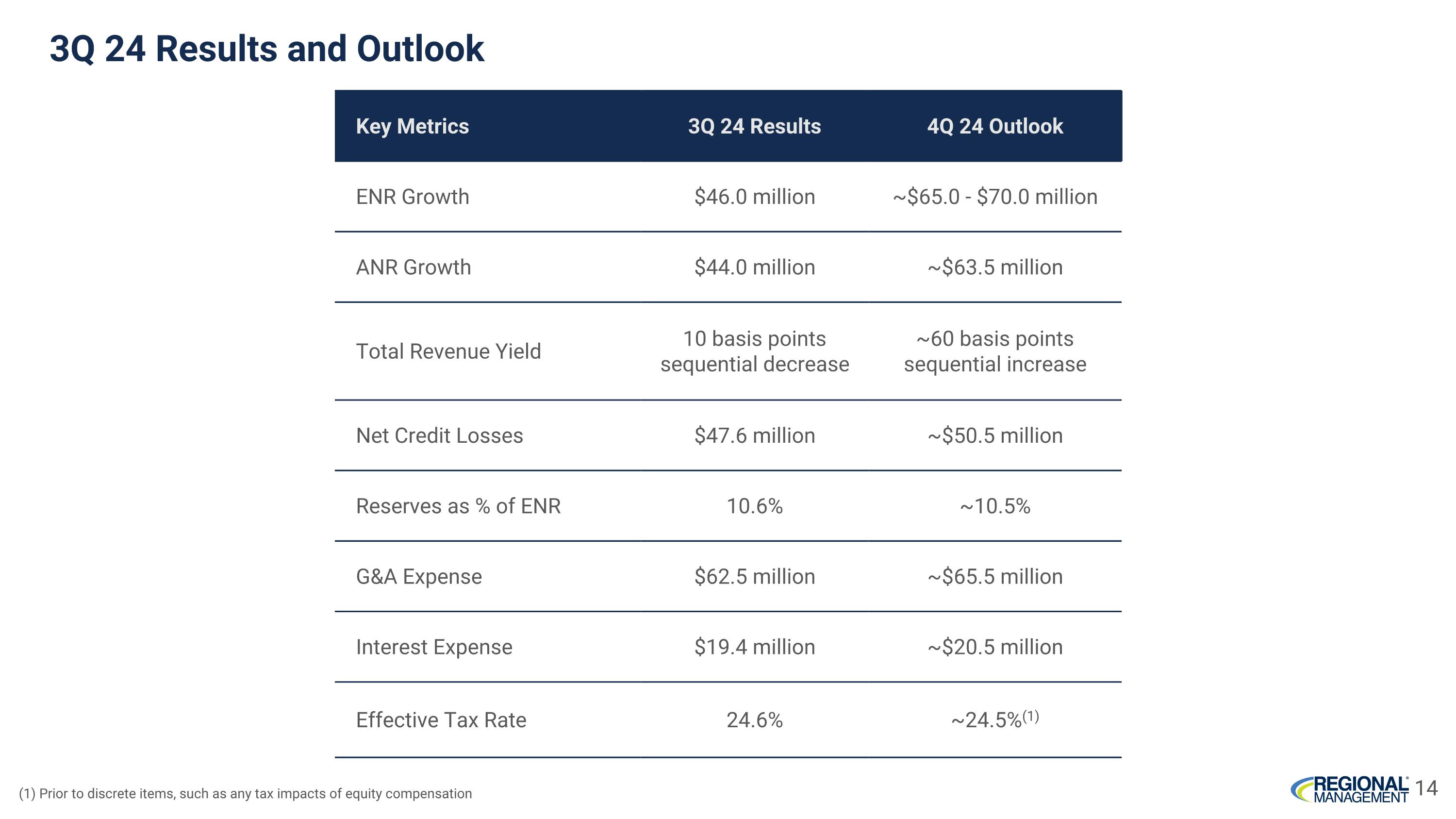 3Q 24 Results and Outlook

| Key Metrics | 3Q 24 Results | 4Q 24 Outlook |
|---|---|---|
| ENR Growth | \$46.0 million | ~\$65.0 - \$70.0 million |
| ANR Growth | \$44.0 million | ~\$63.5 million |
| Total Revenue Yield | 10 basis points sequential decrease | ~60 basis points sequential increase |
| Net Credit Losses | \$47.6 million | ~\$50.5 million |
| Reserves as % of ENR | 10.6% | ~10.5% |
| G&A Expense | \$62.5 million | ~\$65.5 million |
| Interest Expense | \$19.4 million | ~\$20.5 million |
| Effective Tax Rate | 24.6% | ~24.5%$^{(1)}$ |

(1) Prior to discrete items, such as any tax impacts of equity compensation

REGIONAL MANAGEMENT 14